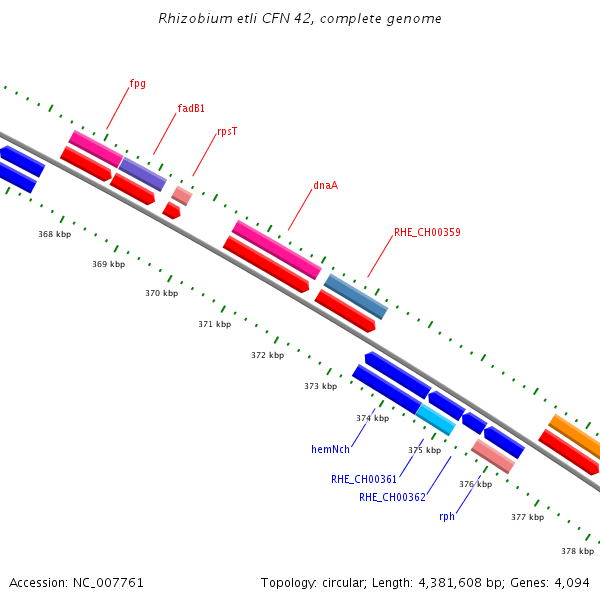 Rhizobium etli CFN 42, complete genome

fpg
fadB1
rpsT
dnaA
RHE_CH00359

368 kbp
369 kbp
370 kbp
371 kbp
372 kbp
373 kbp
374 kbp
375 kbp
376 kbp
377 kbp
378 kbp

hemNch
RHE_CH00361
RHE_CH00362
rph

Accession: NC_007761

Topology: circular; Length: 4,381,608 bp; Genes: 4,094